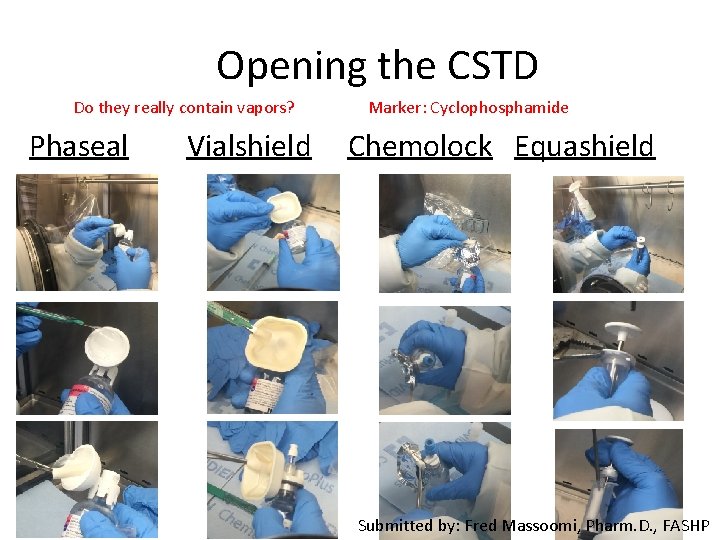 Opening the CSTD

Do they really contain vapors?

Marker: Cyclophosphamide

Phaseal

Vialshield

Chemolock

Equashield

Submitted by: Fred Massoomi, Pharm.D., FASHP